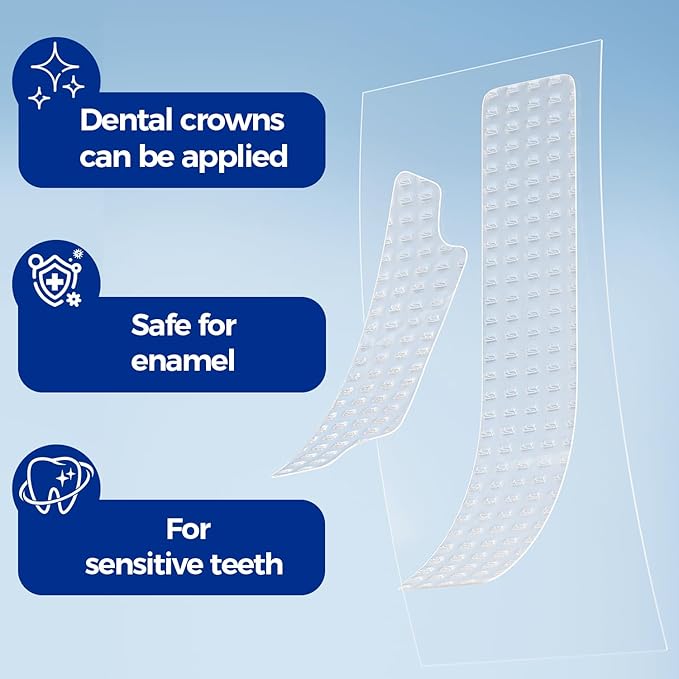 Dental crowns can be applied

Safe for enamel

For sensitive teeth